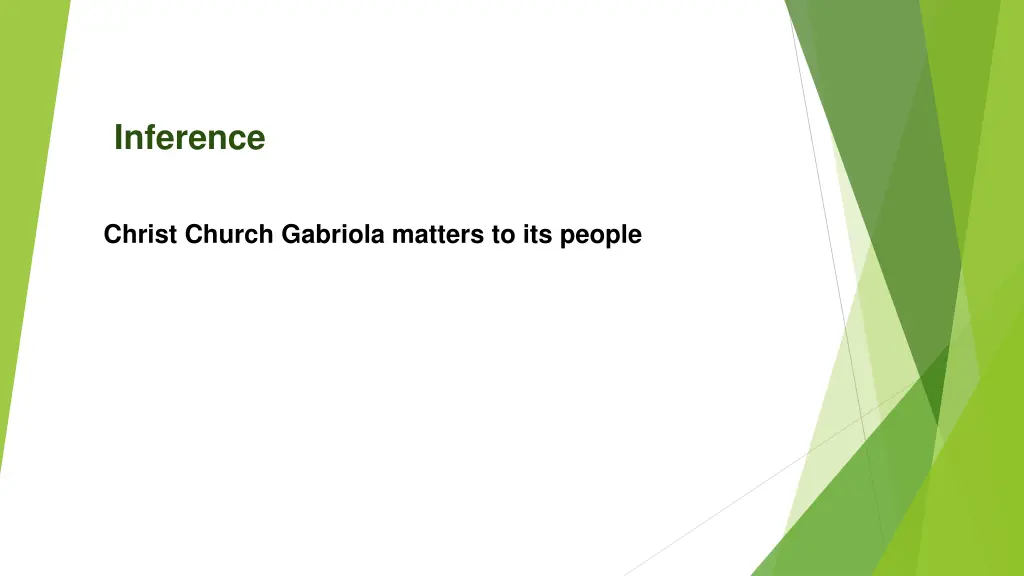 Inference

Christ Church Gabriola matters to its people